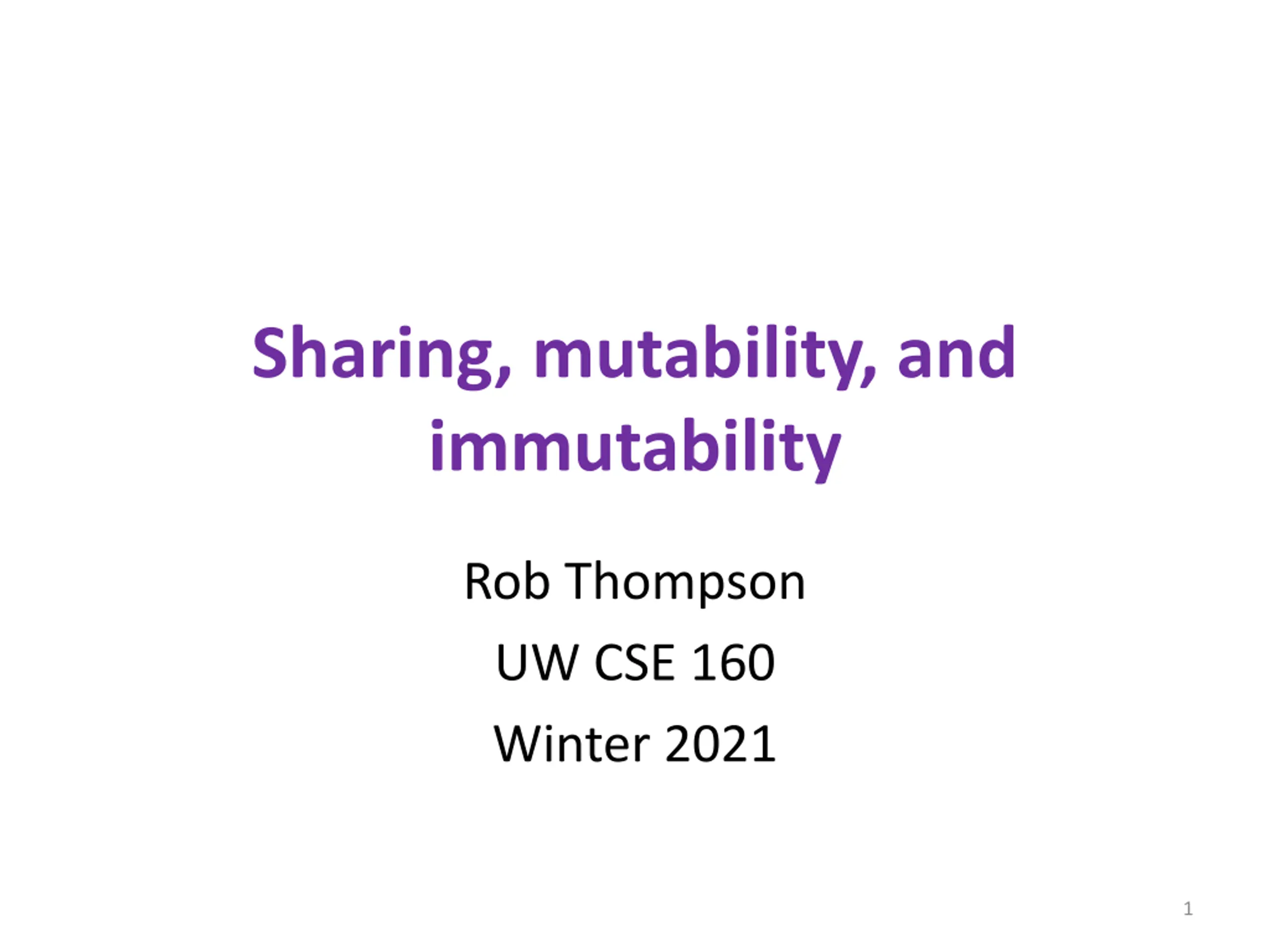 Sharing, mutability, and immutability

Rob Thompson

UW CSE 160

Winter 2021

1